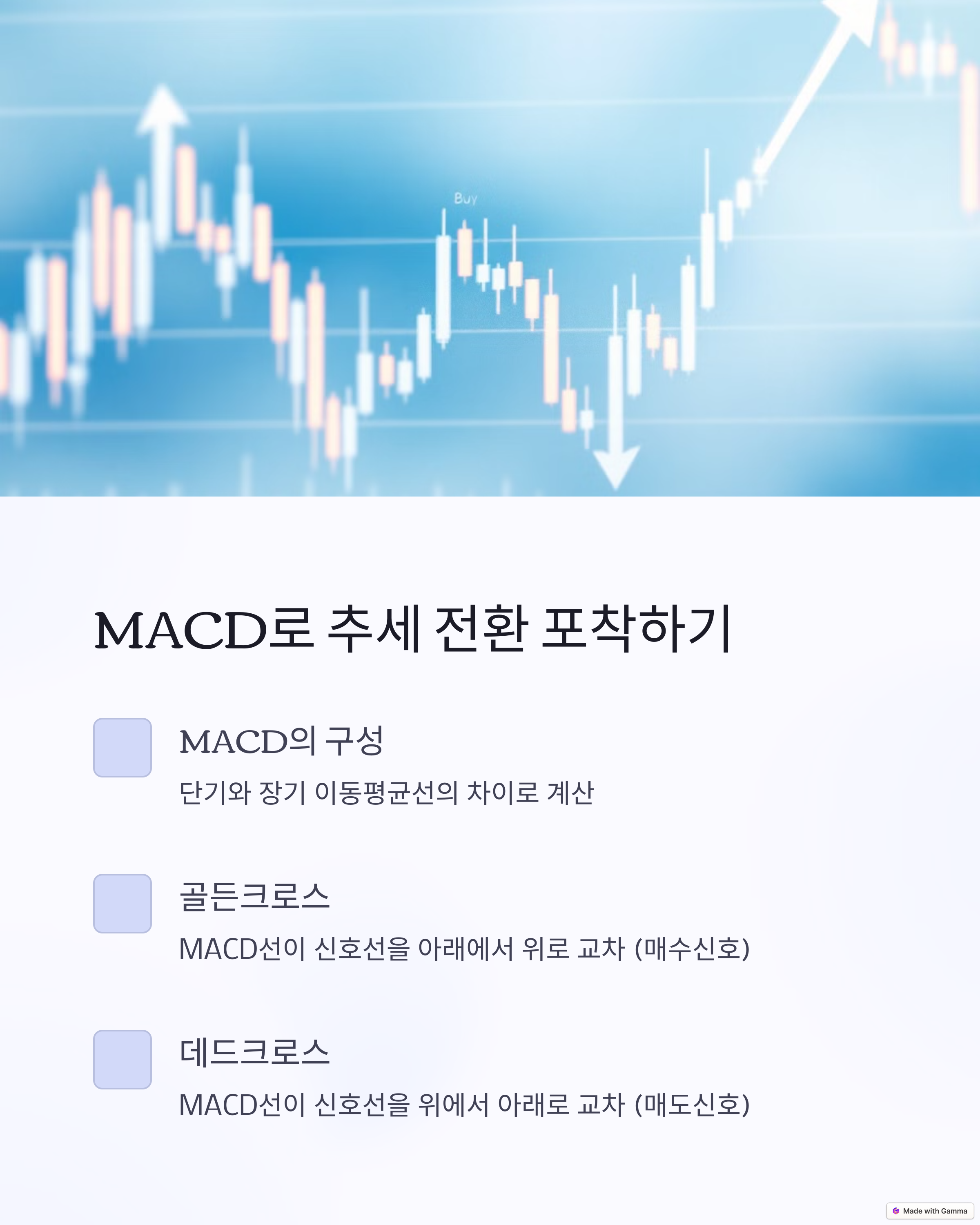 Buy

MACD로 추세 전환 포착하기

MACD의 구성

단기와 장기 이동평균선의 차이로 계산

골든크로스

MACD선이 신호선을 아래에서 위로 교차 (매수신호)

데드크로스

MACD선이 신호선을 위에서 아래로 교차 (매도신호)

Made with Gamma